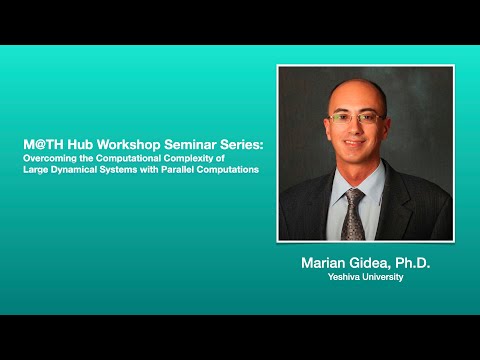 M@TH Hub Workshop Seminar Series:
Overcoming the Computational Complexity of Large Dynamical Systems with Parallel Computations

Marian Gidea, Ph.D.
Yeshiva University